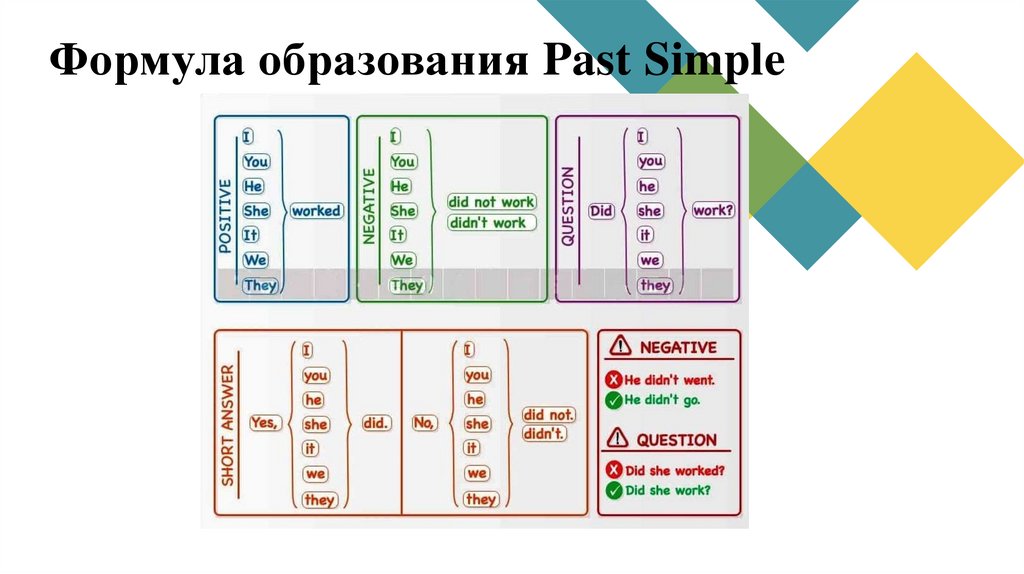 Формула образования Past Simple

POSITIVE
I
You
He
She
It
We
They
worked

NEGATIVE
I
You
He
She
It
We
They
did not work
didn't work

QUESTION
Did
I
you
he
she
it
we
they
work?

SHORT ANSWER
Yes,
I
you
he
she
it
we
they
did.

No,
I
you
he
she
it
we
they
did not.
didn't.

NEGATIVE
He didn't went.
He didn't go.

QUESTION
Did she worked?
Did she work?